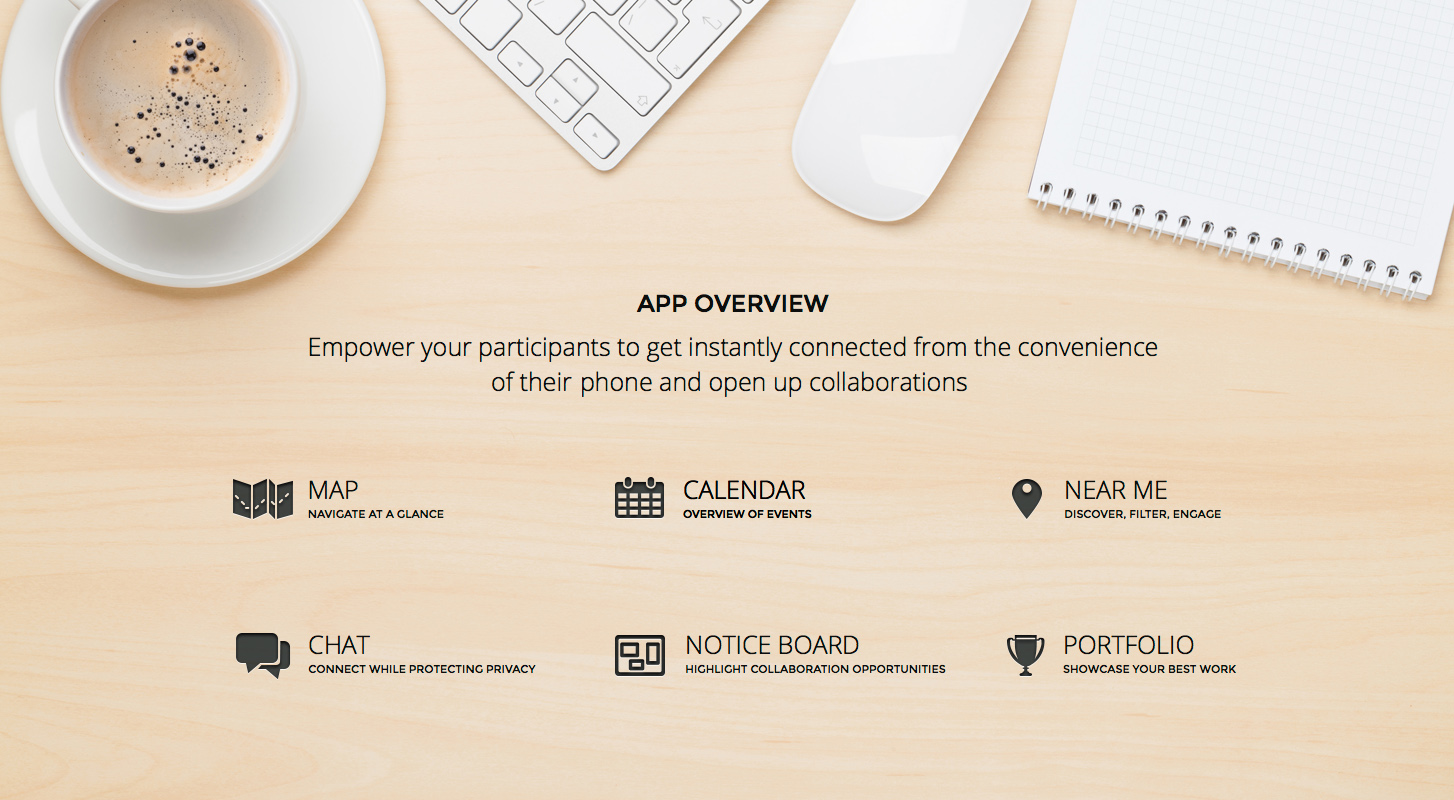 APP OVERVIEW

Empower your participants to get instantly connected from the convenience of their phone and open up collaborations

MAP
NAVIGATE AT A GLANCE

CALENDAR
OVERVIEW OF EVENTS

NEAR ME
DISCOVER, FILTER, ENGAGE

CHAT
CONNECT WHILE PROTECTING PRIVACY

NOTICE BOARD
HIGHLIGHT COLLABORATION OPPORTUNITIES

PORTFOLIO
SHOWCASE YOUR BEST WORK